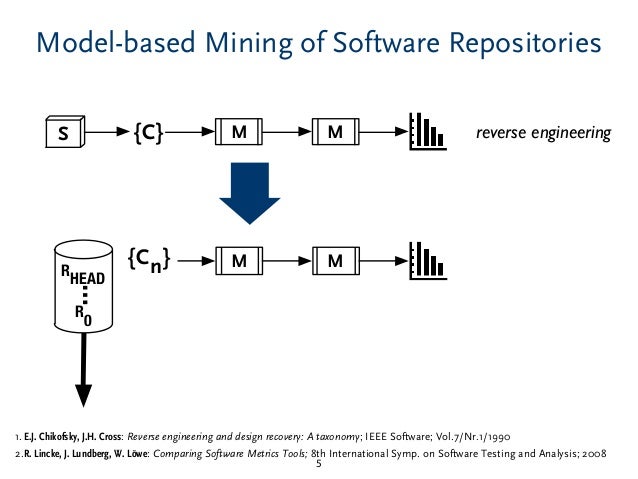 Model-based Mining of Software Repositories

S

{C}

M

M

reverse engineering

$R_{HEAD}$

$R_0$

$\{C_n\}$

M

M

1. E.J. Chikofsky, J.H. Cross: Reverse engineering and design recovery: A taxonomy; IEEE Software; Vol.7/Nr.1/1990

2. R. Lincke, J. Lundberg, W. Löwe: Comparing Software Metrics Tools; 8th International Symp. on Software Testing and Analysis; 2008

5